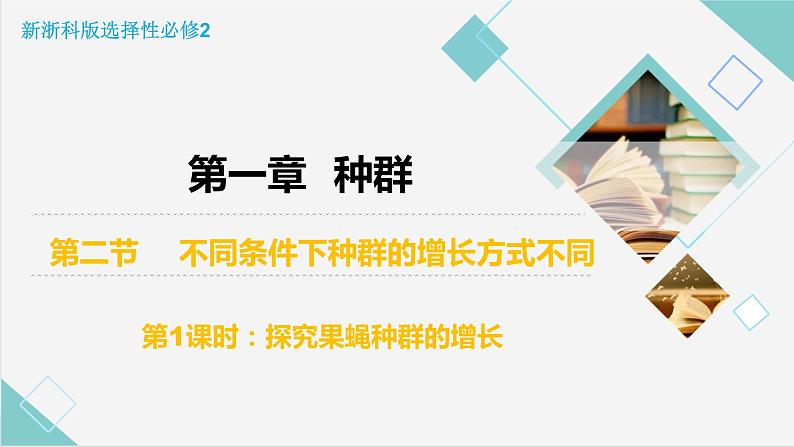 新浙科版选择性必修2

第一章 种群

第二节 不同条件下种群的增长方式不同

第1课时：探究果蝇种群的增长